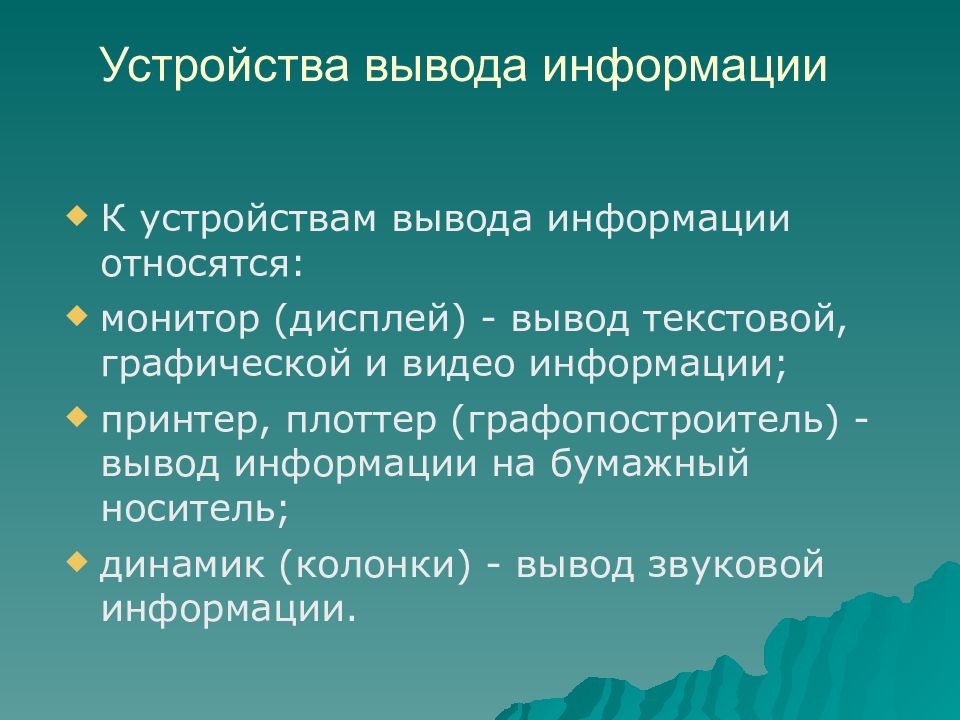 Устройства вывода информации

К устройствам вывода информации относятся:

монитор (дисплей) - вывод текстовой, графической и видео информации;

принтер, плоттер (графопостроитель) - вывод информации на бумажный носитель;

динамик (колонки) - вывод звуковой информации.